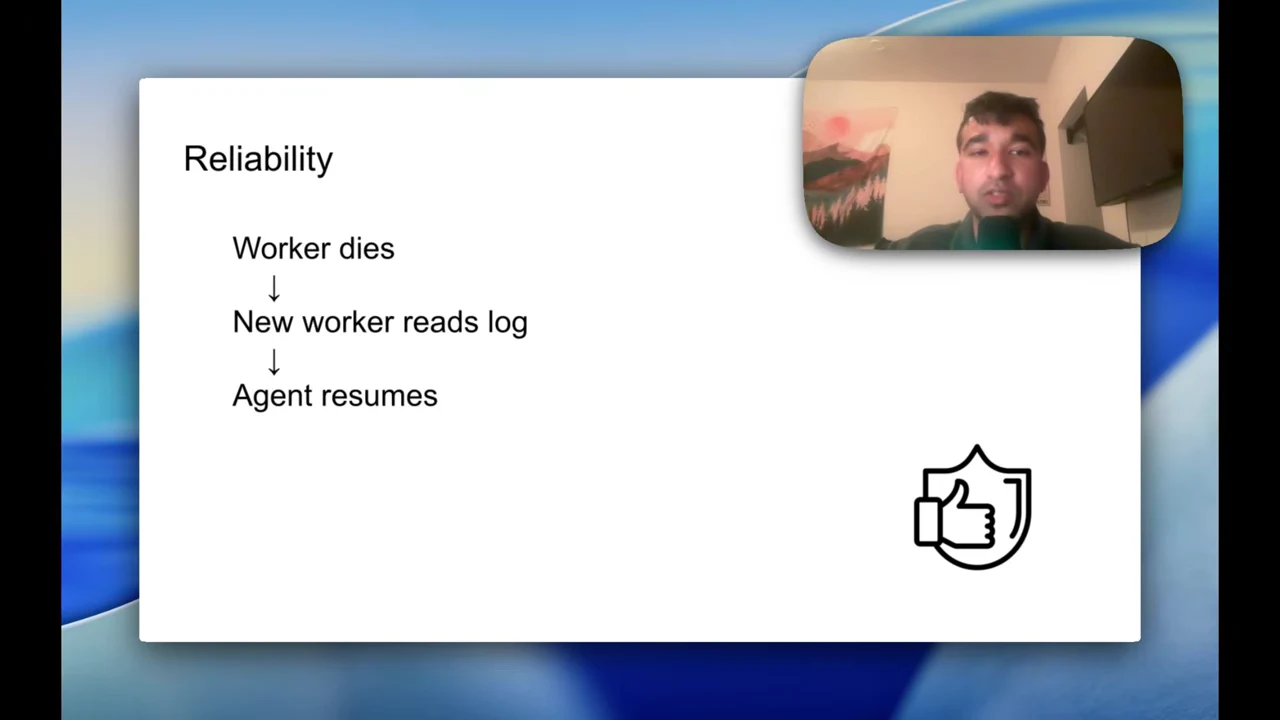 Reliability

Worker dies
↓
New worker reads log
↓
Agent resumes